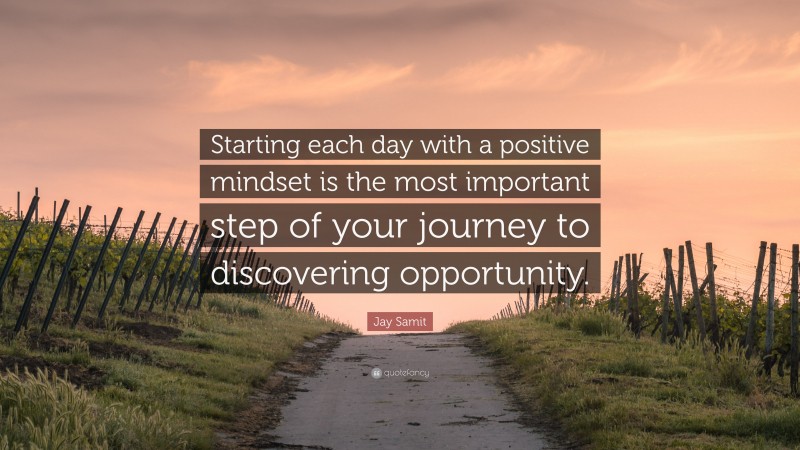 Starting each day with a positive mindset is the most important step of your journey to discovering opportunity.

Jay Samit

quotefancy